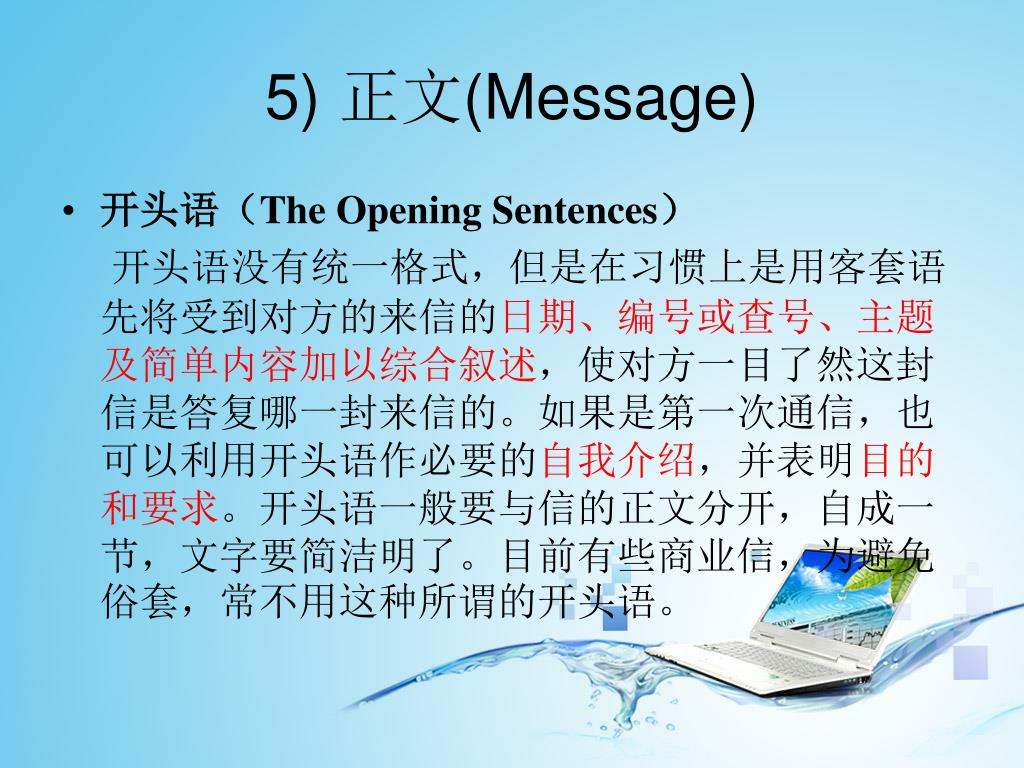 5) 正文(Message)

• 开头语（The Opening Sentences）

开头语没有统一格式，但是在习惯上是用客套语先将受到对方的来信的日期、编号或查号、主题及简单内容加以综合叙述，使对方一目了然这封信是答复哪一封来信的。如果是第一次通信，也可以利用开头语作必要的自我介绍，并表明目的和要求。开头语一般要与信的正文分开，自成一节，文字要简洁明了。目前有些商业信，为避免俗套，常不用这种所谓的开头语。